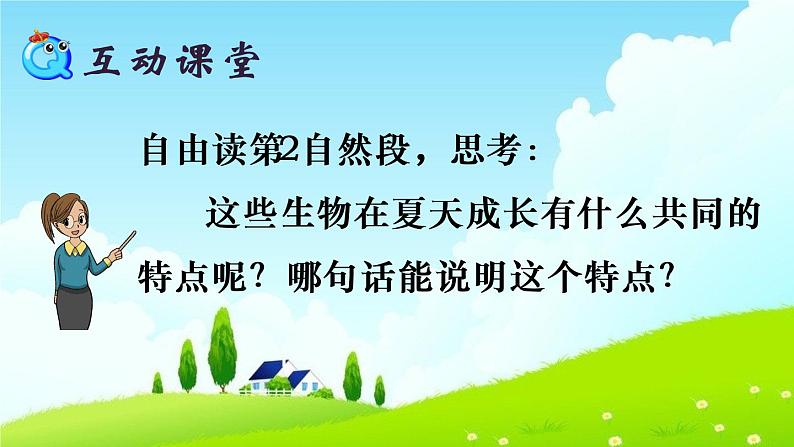 互动课堂

自由读第2自然段，思考：

这些生物在夏天成长有什么共同的特点呢？哪句话能说明这个特点？